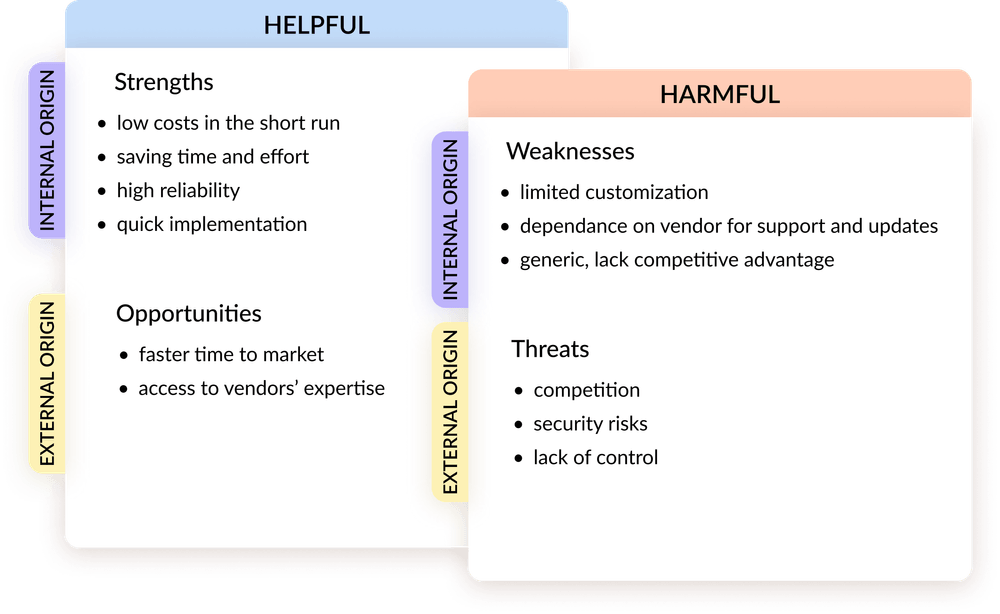 HELPFUL

INTERNAL ORIGIN

Strengths
- low costs in the short run
- saving time and effort
- high reliability
- quick implementation

EXTERNAL ORIGIN

Opportunities
- faster time to market
- access to vendors' expertise

HARMFUL

INTERNAL ORIGIN

Weaknesses
- limited customization
- dependance on vendor for support and updates
- generic, lack competitive advantage

EXTERNAL ORIGIN

Threats
- competition
- security risks
- lack of control